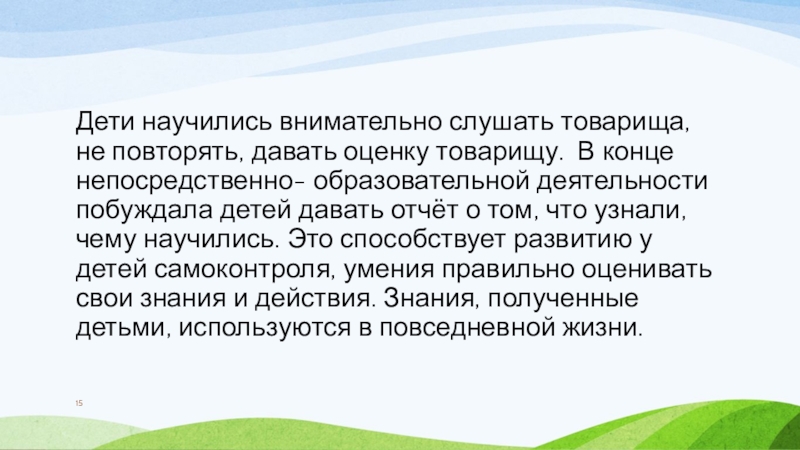 Дети научились внимательно слушать товарища, не повторять, давать оценку товарищу.  В конце непосредственно- образовательной деятельности побуждала детей давать отчёт о том, что узнали, чему научились. Это способствует развитию у детей самоконтроля, умения правильно оценивать свои знания и действия. Знания, полученные детьми, используются в повседневной жизни.

15